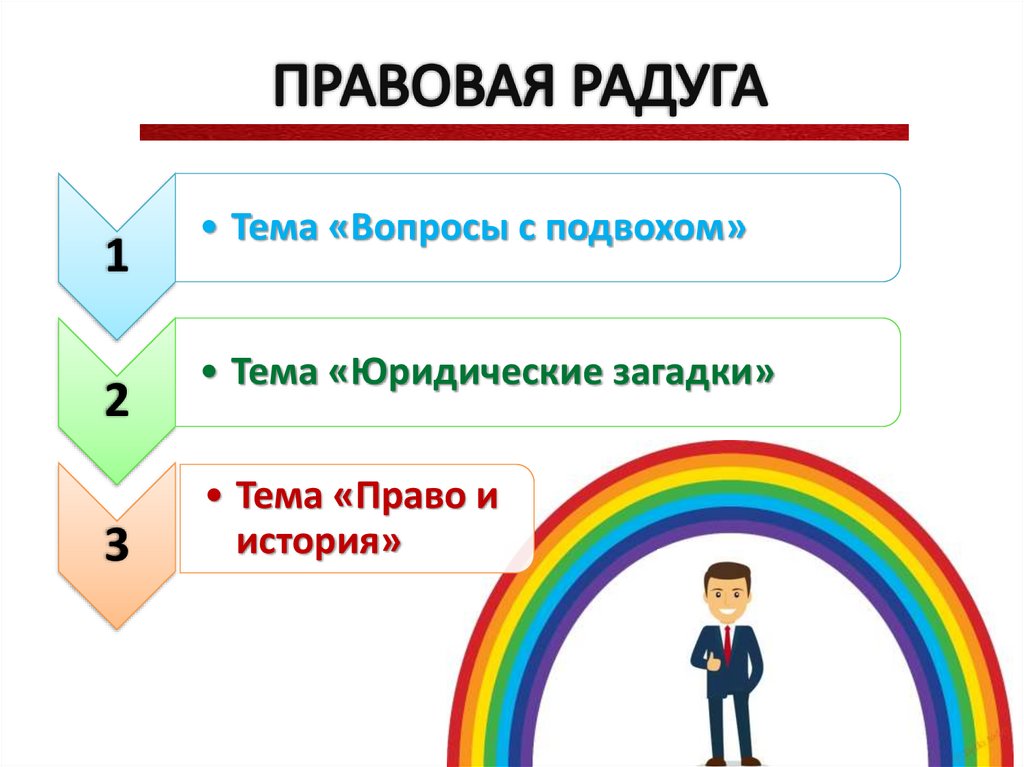 ПРАВОВАЯ РАДУГА

1

• Тема «Вопросы с подвохом»

2

• Тема «Юридические загадки»

3

• Тема «Право и история»